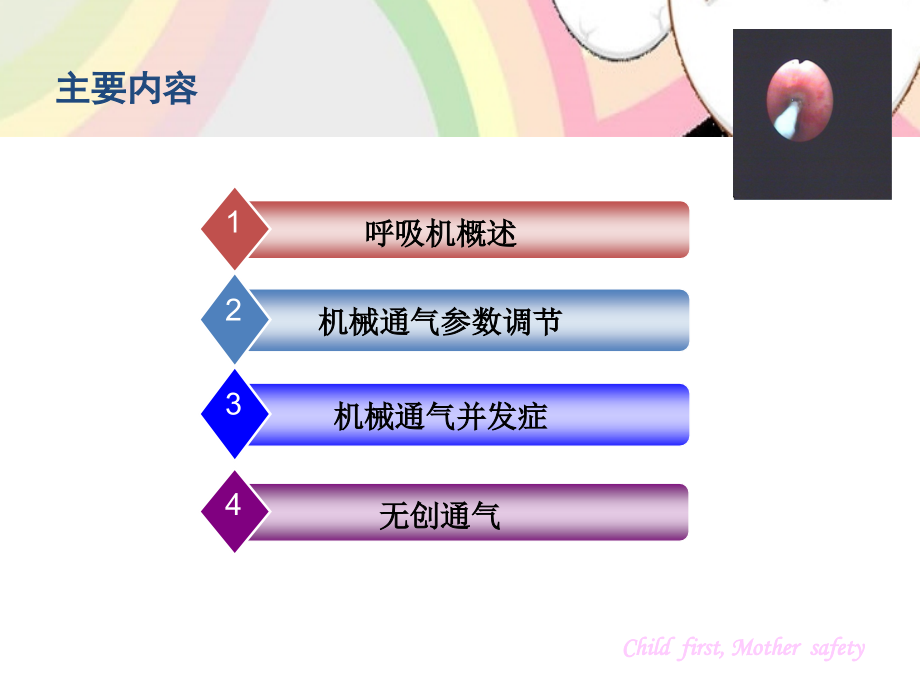 主要内容

1 呼吸机概述

2 机械通气参数调节

3 机械通气并发症

4 无创通气

Child first, Mother safety